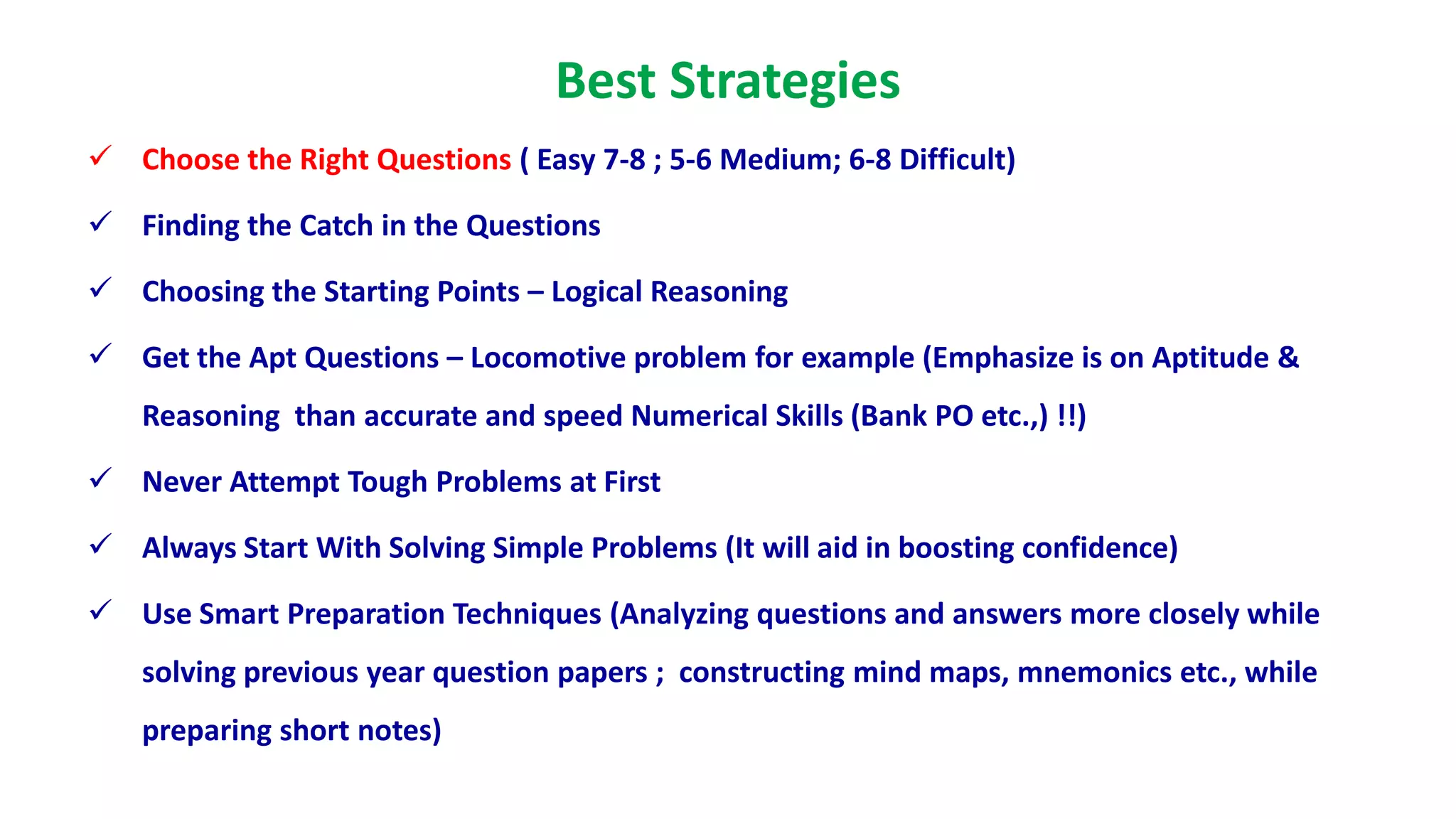 Best Strategies

✓ Choose the Right Questions ( Easy 7-8 ; 5-6 Medium; 6-8 Difficult)

✓ Finding the Catch in the Questions

✓ Choosing the Starting Points – Logical Reasoning

✓ Get the Apt Questions – Locomotive problem for example (Emphasize is on Aptitude & Reasoning than accurate and speed Numerical Skills (Bank PO etc.,) !!)

✓ Never Attempt Tough Problems at First

✓ Always Start With Solving Simple Problems (It will aid in boosting confidence)

✓ Use Smart Preparation Techniques (Analyzing questions and answers more closely while solving previous year question papers ; constructing mind maps, mnemonics etc., while preparing short notes)